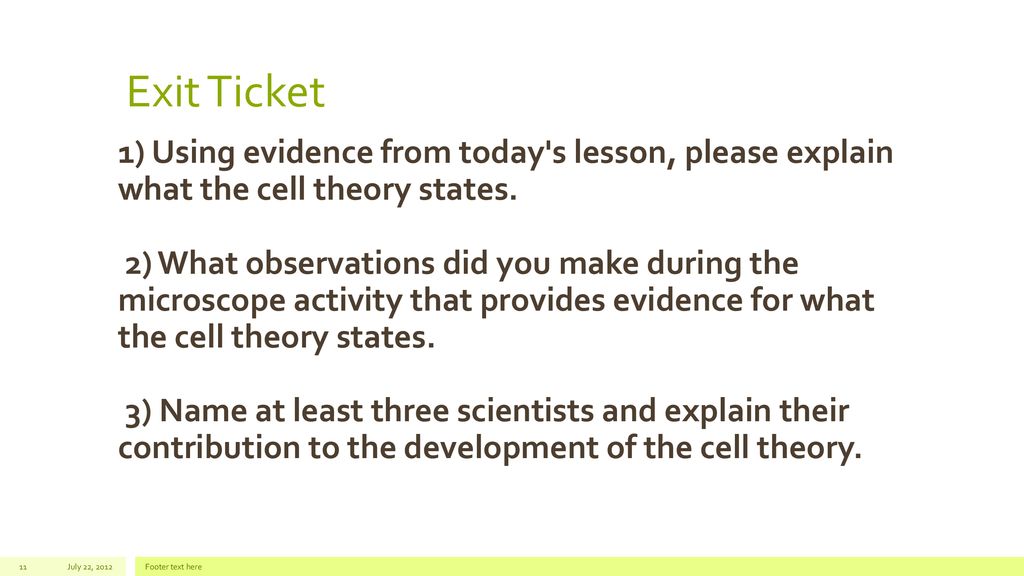 Exit Ticket

1) Using evidence from today's lesson, please explain what the cell theory states.

2) What observations did you make during the microscope activity that provides evidence for what the cell theory states.

3) Name at least three scientists and explain their contribution to the development of the cell theory.

11 July 22, 2012 Footer text here